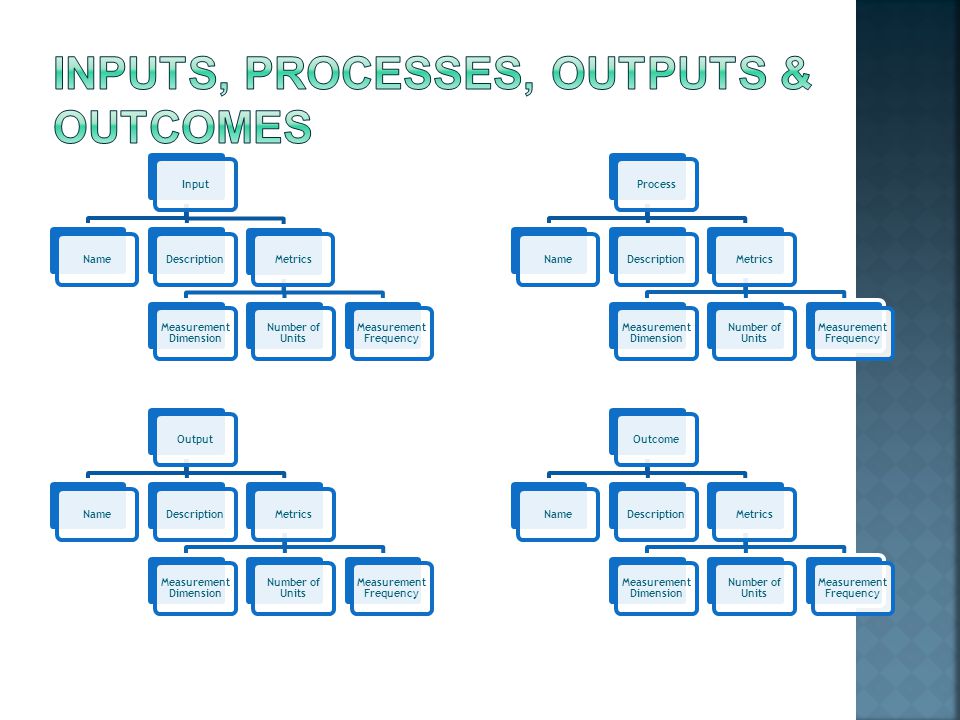 INPUTS, PROCESSES, OUTPUTS & OUTCOMES

Input

Name

Description

Metrics

Measurement Dimension

Number of Units

Measurement Frequency

Process

Name

Description

Metrics

Measurement Dimension

Number of Units

Measurement Frequency

Output

Name

Description

Metrics

Measurement Dimension

Number of Units

Measurement Frequency

Outcome

Name

Description

Metrics

Measurement Dimension

Number of Units

Measurement Frequency